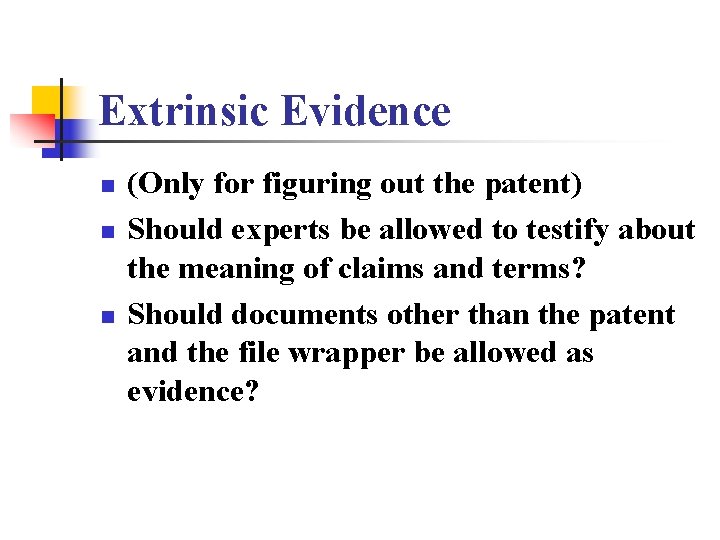 Extrinsic Evidence

- (Only for figuring out the patent)
- Should experts be allowed to testify about the meaning of claims and terms?
- Should documents other than the patent and the file wrapper be allowed as evidence?